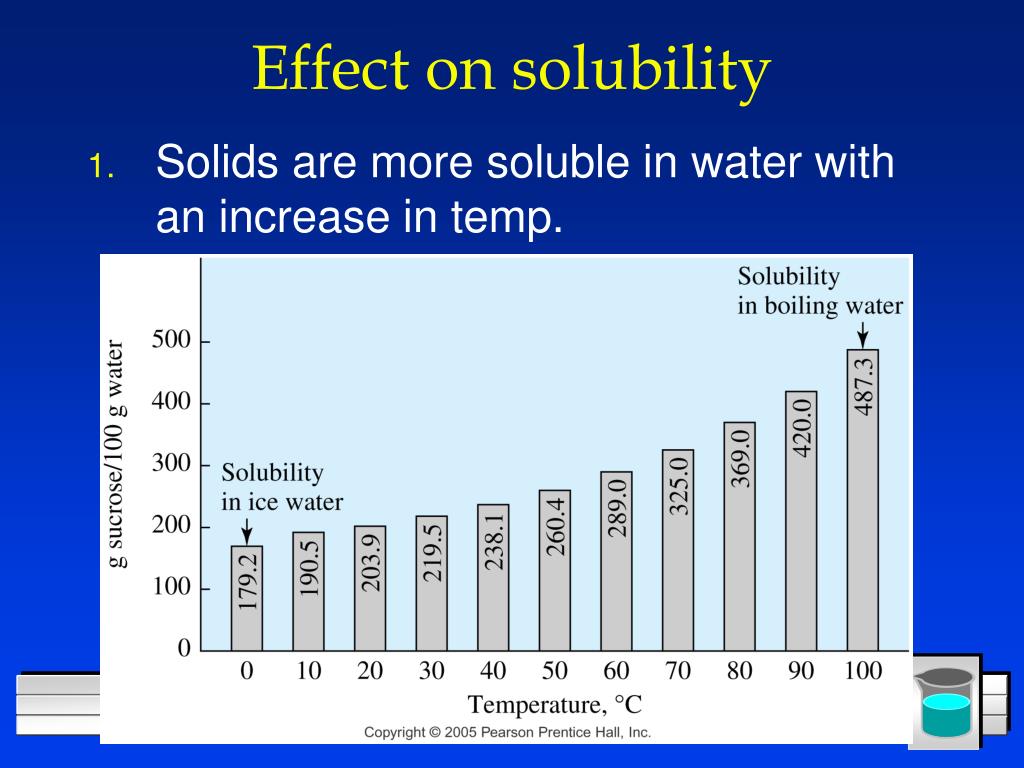 Effect on solubility

1. Solids are more soluble in water with an increase in temp.

g sucrose/100 g water

500
400
300
200
100
0

Solubility in ice water

Solubility in boiling water

179.2
190.5
203.9
219.5
238.1
260.4
289.0
325.0
369.0
420.0
487.3

0 10 20 30 40 50 60 70 80 90 100

Temperature, °C

Copyright © 2005 Pearson Prentice Hall, Inc.